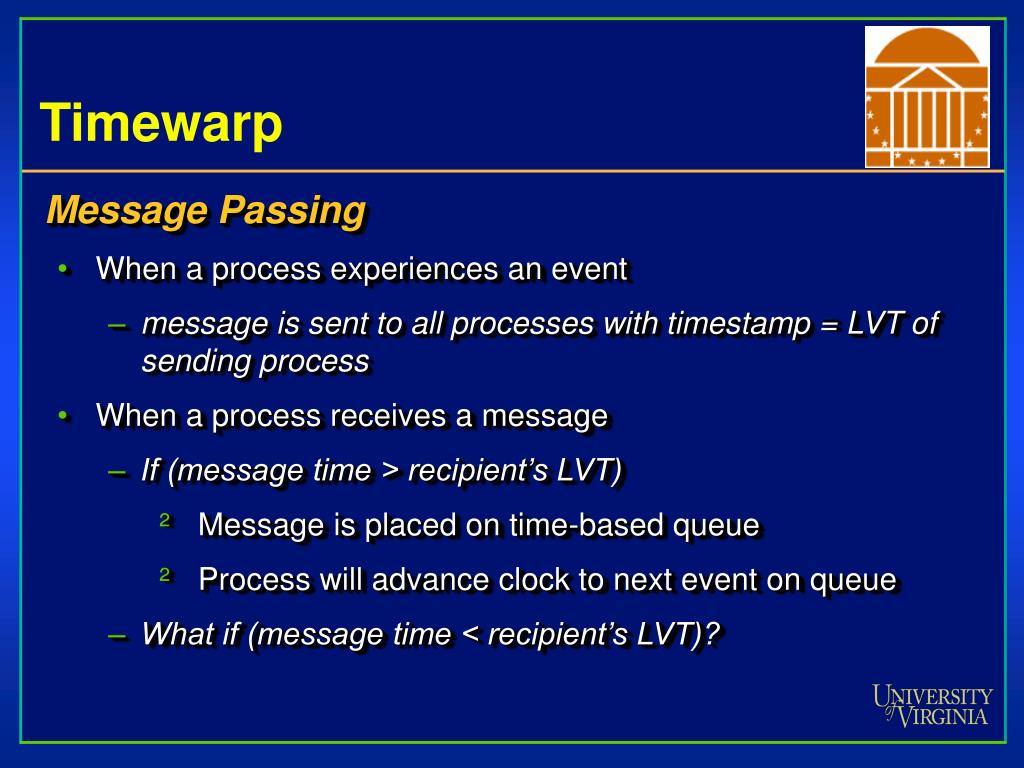 Timewarp

Message Passing

• When a process experiences an event

– message is sent to all processes with timestamp = LVT of sending process

• When a process receives a message

– If (message time > recipient's LVT)

² Message is placed on time-based queue

² Process will advance clock to next event on queue

– What if (message time < recipient's LVT)?

UNIVERSITY of VIRGINIA